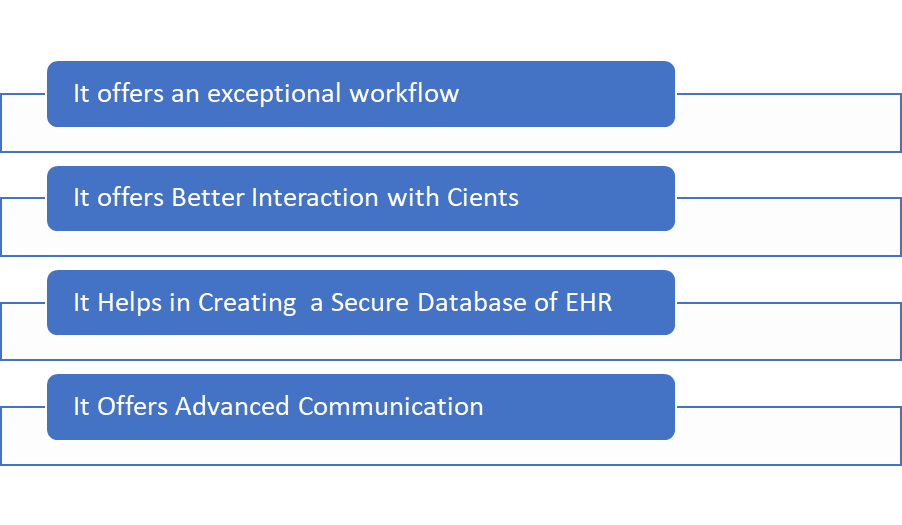 It offers an exceptional workflow

It offers Better Interaction with Cients

It Helps in Creating a Secure Database of EHR

It Offers Advanced Communication